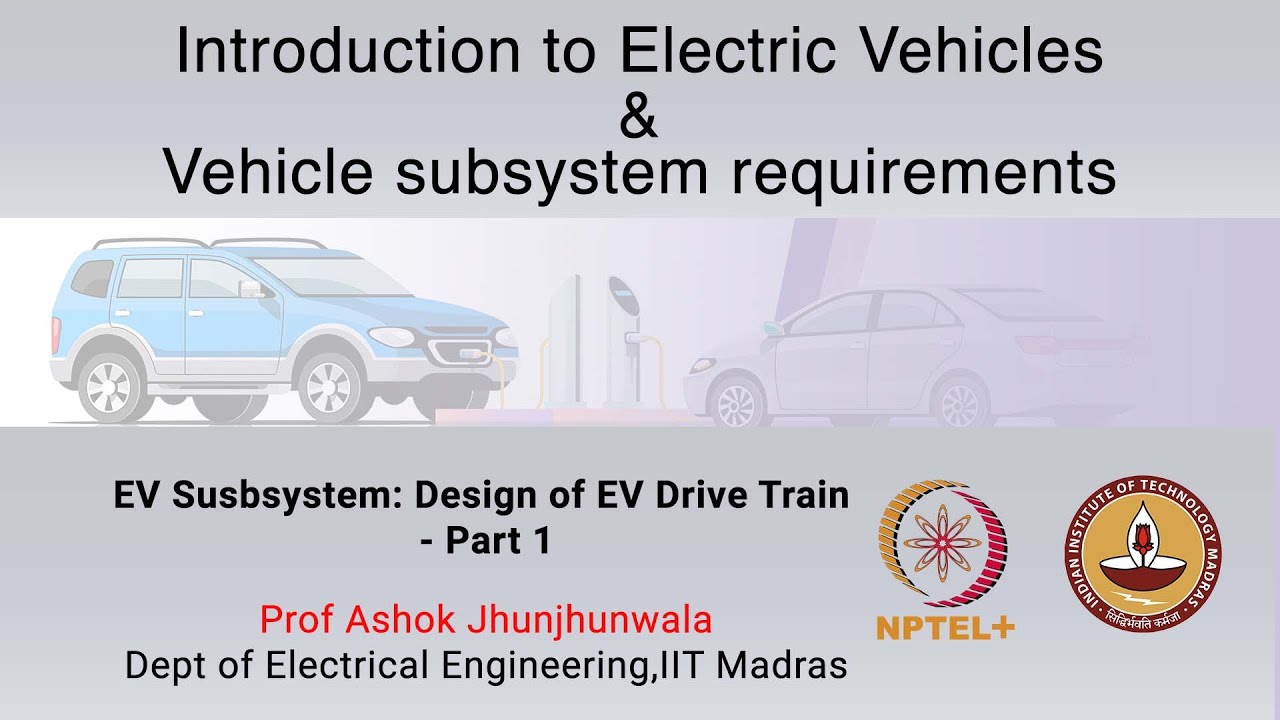 Introduction to Electric Vehicles
&
Vehicle subsystem requirements

EV Susbsystem: Design of EV Drive Train - Part 1

Prof Ashok Jhunjhunwala
Dept of Electrical Engineering,IIT Madras

NPTEL+

INDIAN INSTITUTE OF TECHNOLOGY MADRAS
सिद्धिर्भवति कर्मजा